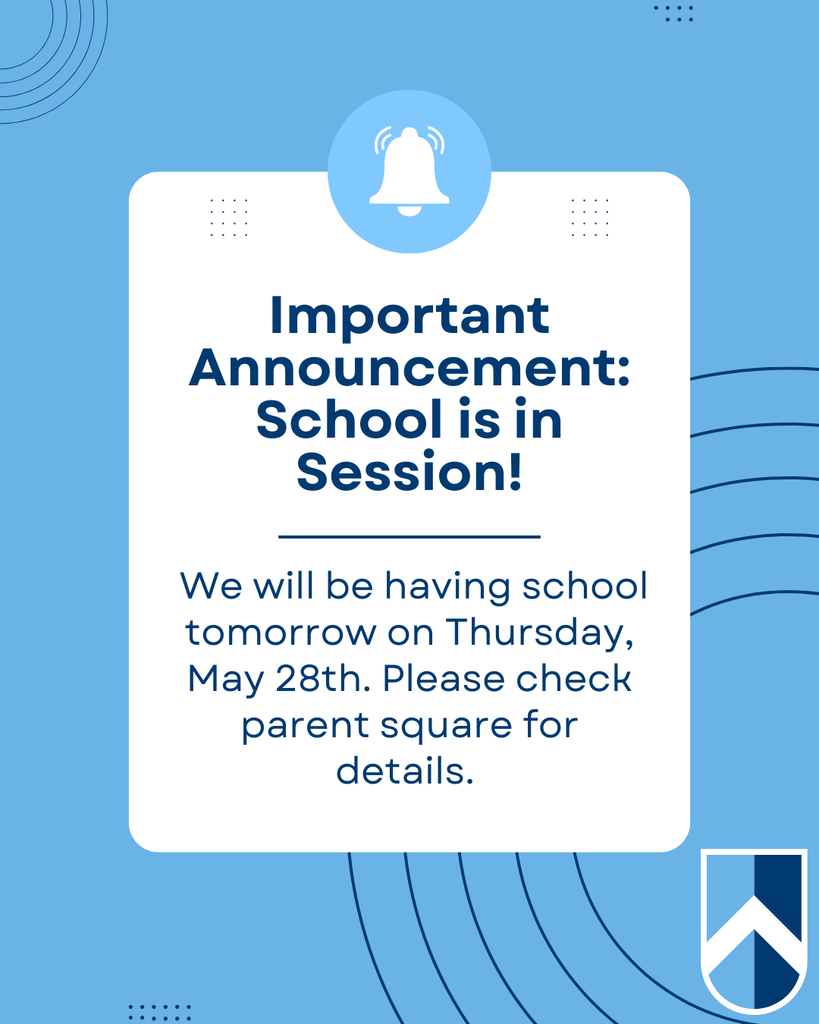 Important Announcement: School is in Session!

We will be having school tomorrow on Thursday, May 28th. Please check parent square for details.